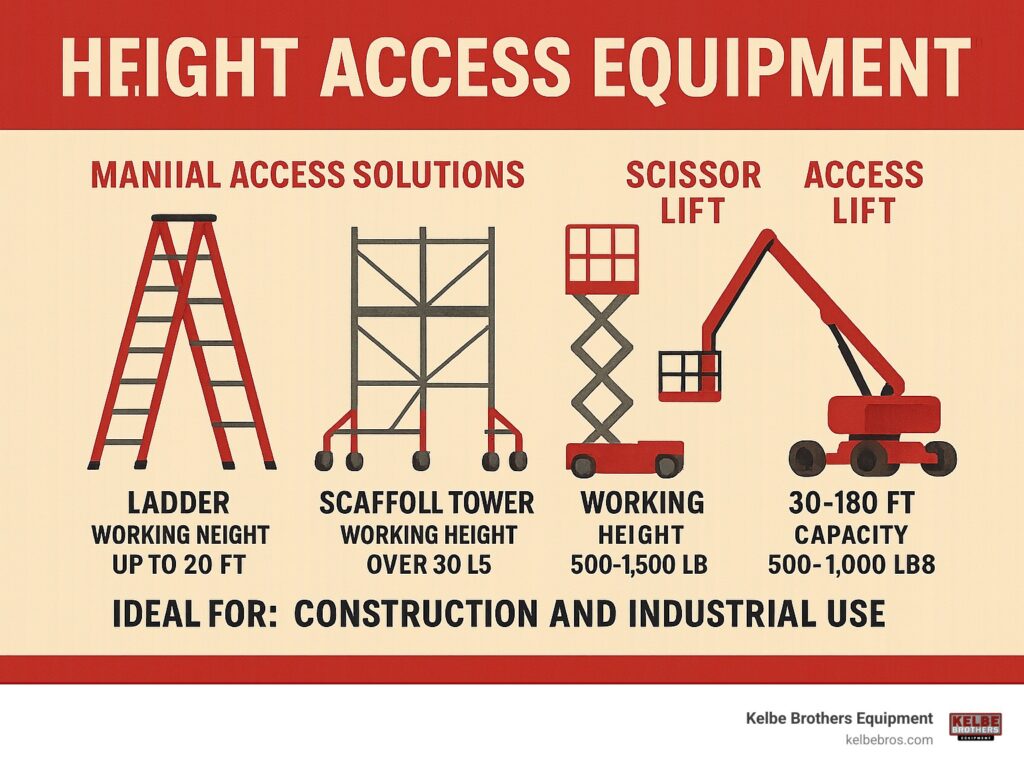 HEIGHT ACCESS EQUIPMENT

MANIIAL ACCESS SOLUTIONS

SCISSOR LIFT

ACCESS LIFT

LADDER
WORKING NEIGHT
UP TO 20 FT

SCAFFOLL TOWER
WORKING HEIGHT
OVER 30 L5

WORKING
HEIGHT
500-1,500 LB

30-180 FT
CAPACITY
500-1,000 LB8

IDEAL FOR: CONSTRUCTION AND INDUSTRIAL USE

Kelbe Brothers Equipment
kelbebros.com

KELBE BROTHERS EQUIPMENT